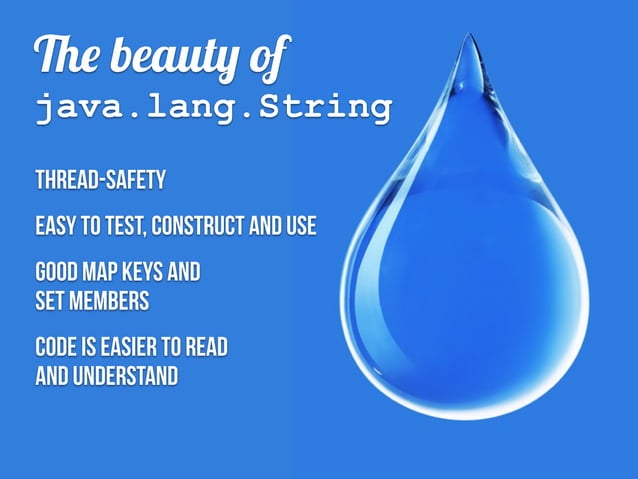 The beauty of
java.lang.String

THREAD-SAFETY

EASY TO TEST, CONSTRUCT AND USE

GOOD MAP KEYS AND SET MEMBERS

CODE IS EASIER TO READ AND UNDERSTAND